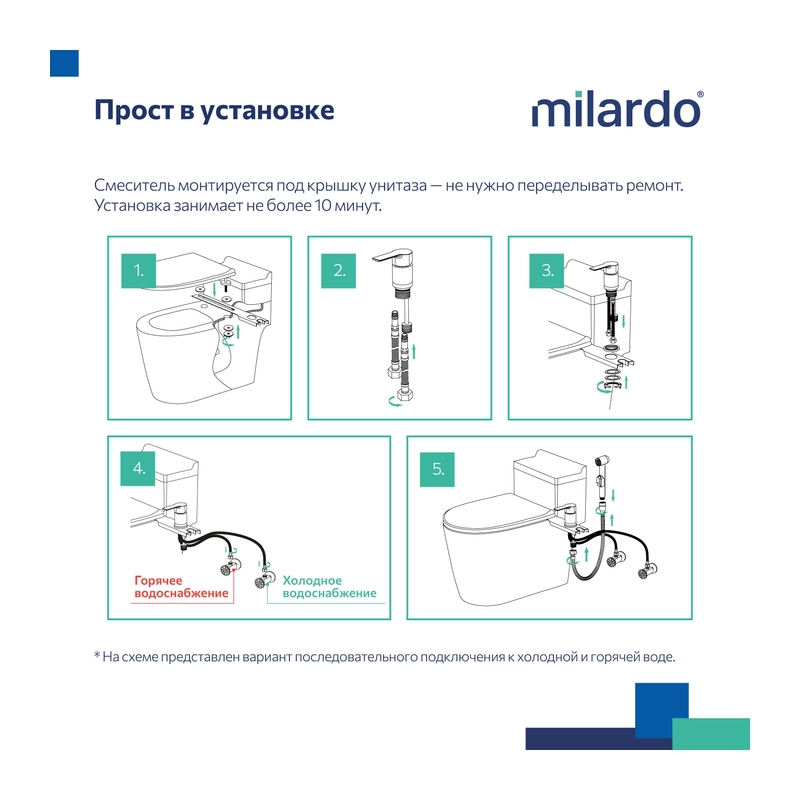 Прост в установке

milardo®

Смеситель монтируется под крышку унитаза — не нужно переделывать ремонт. Установка занимает не более 10 минут.

1.

2.

3.

4.

Горячее водоснабжение

Холодное водоснабжение

5.

* На схеме представлен вариант последовательного подключения к холодной и горячей воде.